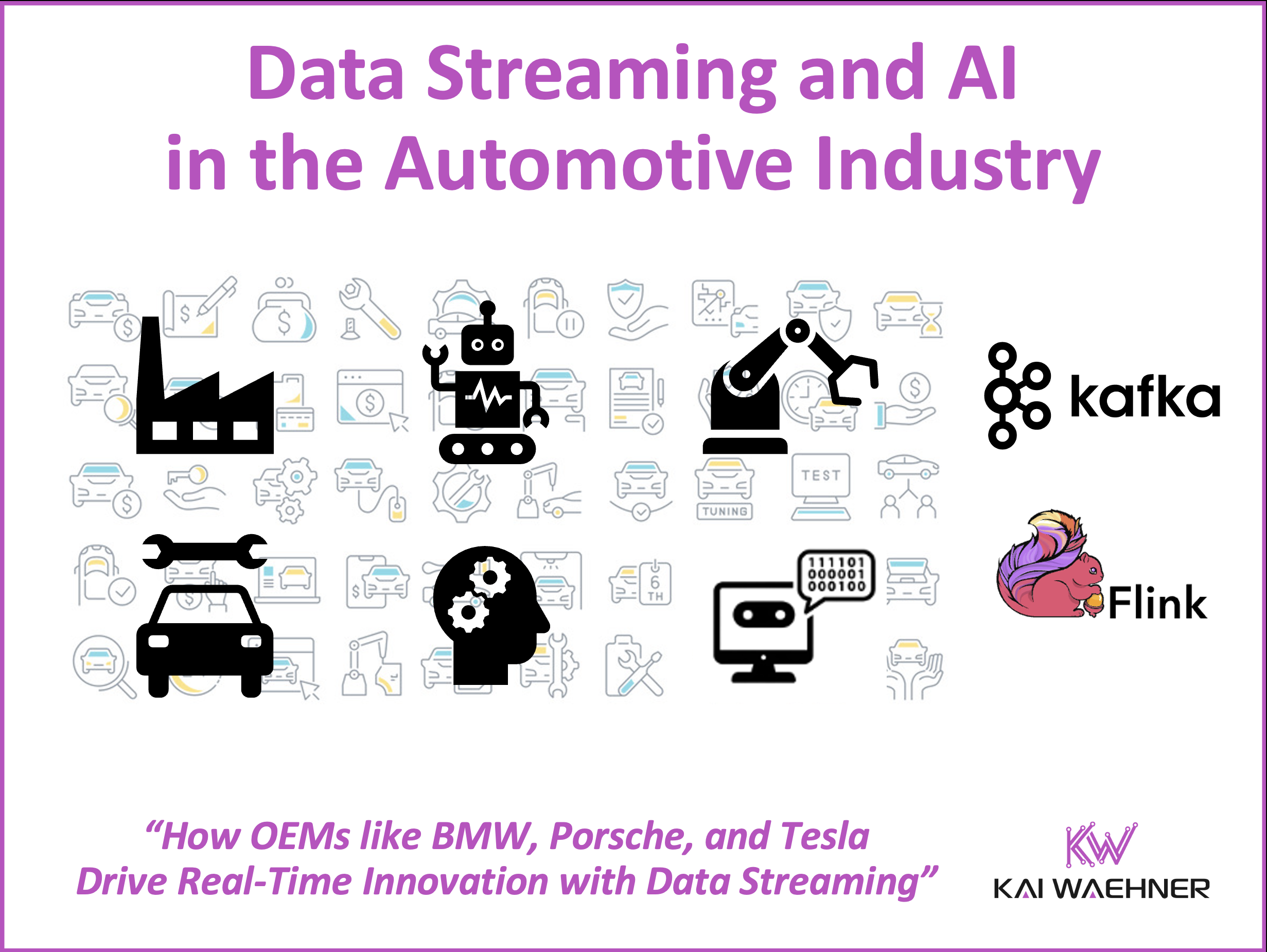 Data Streaming and AI
in the Automotive Industry

TEST

TUNING

6
TH

111101
000001
000100

kafka

Flink

"How OEMs like BMW, Porsche, and Tesla Drive Real-Time Innovation with Data Streaming"

KW
KAI WAEHNER